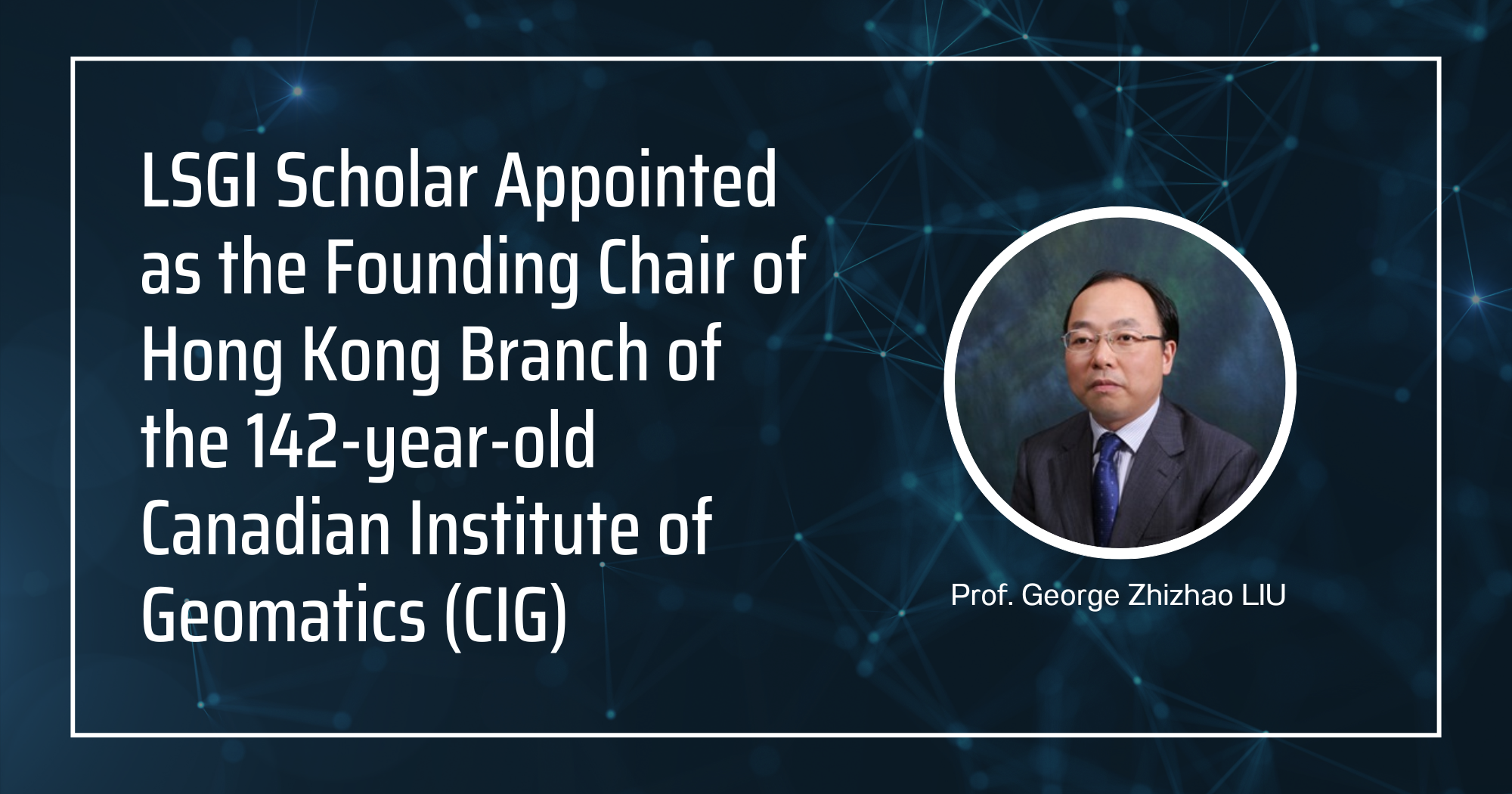 LSGI Scholar Appointed as the Founding Chair of Hong Kong Branch of the 142-year-old Canadian Institute of Geomatics (CIG)

Prof. George Zhizhao LIU